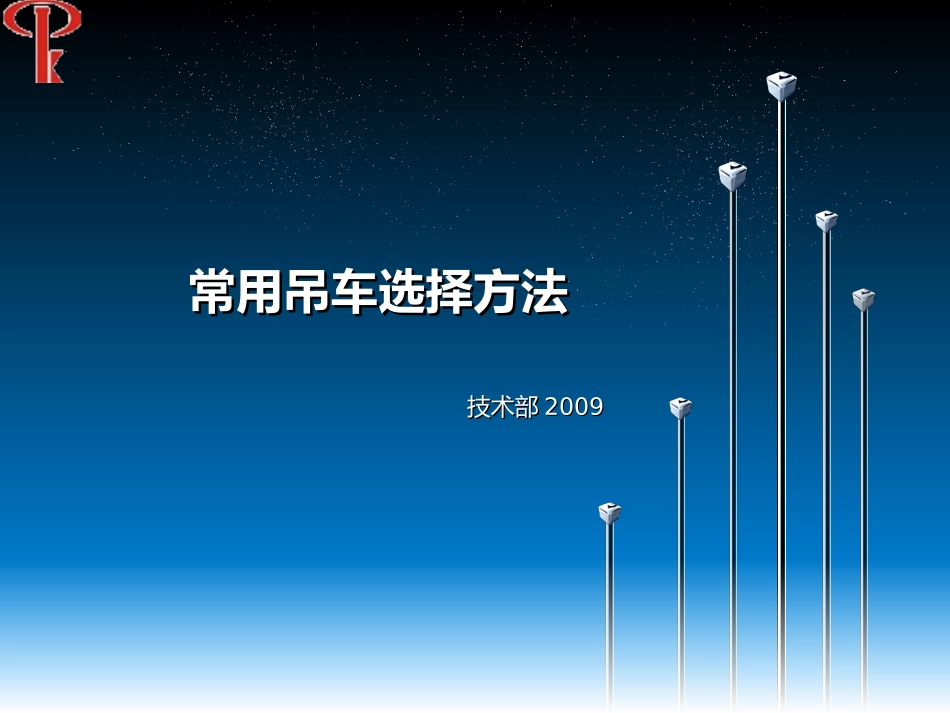 常用吊车选择方法

技术部 2009